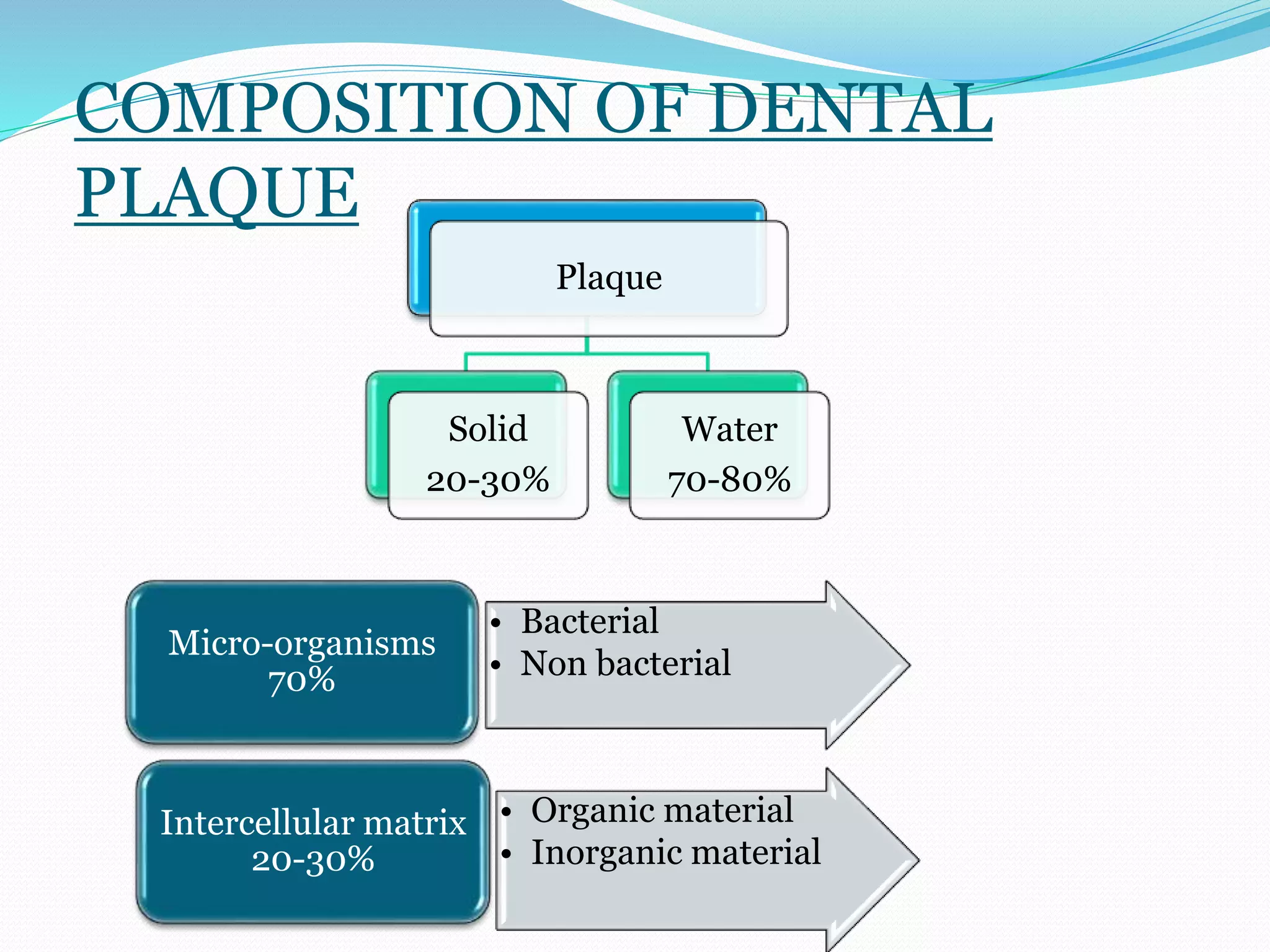 COMPOSITION OF DENTAL PLAQUE

Plaque

Solid
20-30%

Water
70-80%

Micro-organisms
70%

• Bacterial
• Non bacterial

Intercellular matrix
20-30%

• Organic material
• Inorganic material